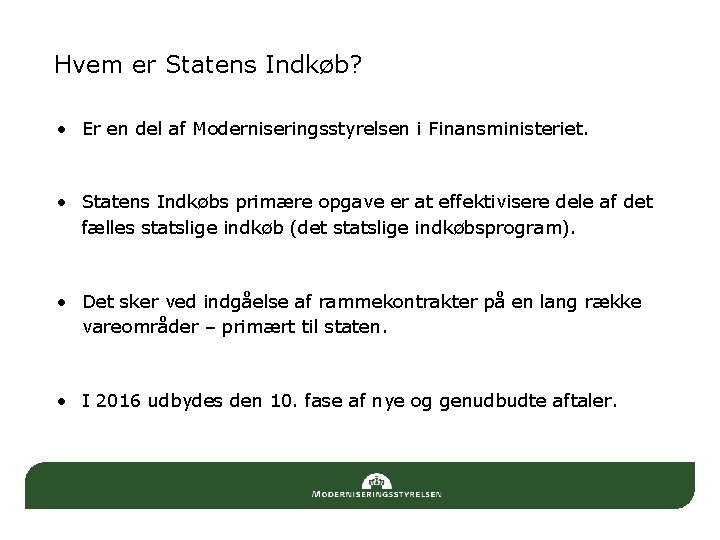 Hvem er Statens Indkøb?

• Er en del af Moderniseringsstyrelsen i Finansministeriet.

• Statens Indkøbs primære opgave er at effektivisere dele af det fælles statslige indkøb (det statslige indkøbsprogram).

• Det sker ved indgåelse af rammekontrakter på en lang række vareområder – primært til staten.

• I 2016 udbydes den 10. fase af nye og genudbudte aftaler.

MODERNISERINGSSTYRELSEN